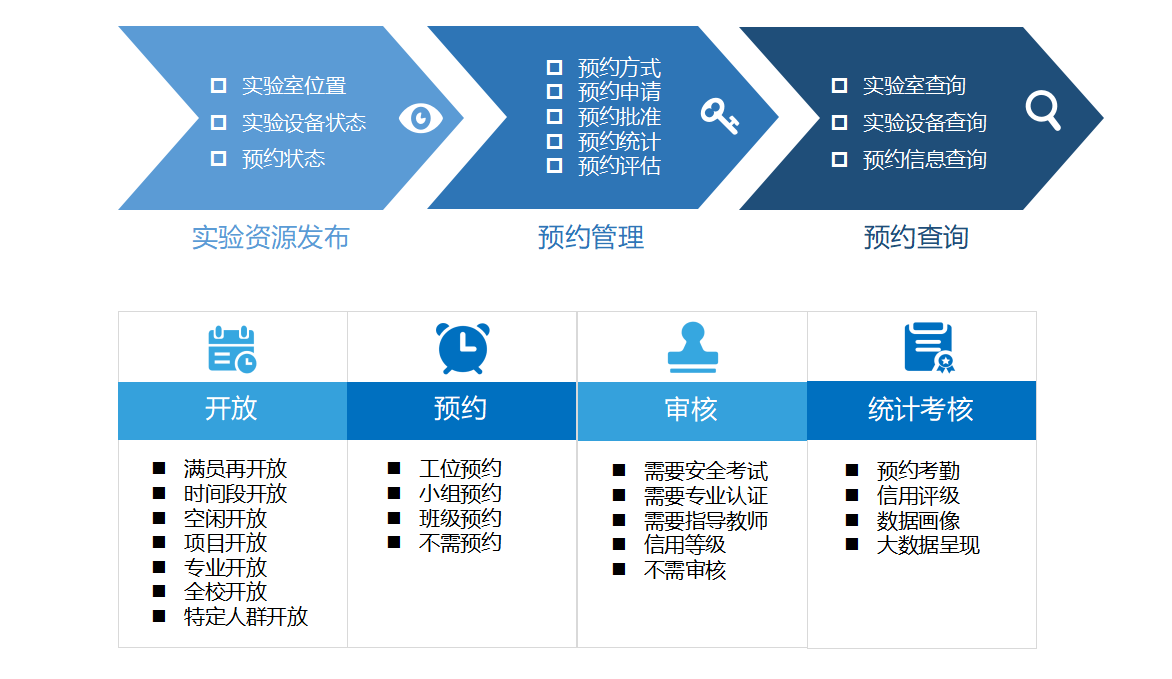 实验室位置
实验设备状态
预约状态

实验资源发布

预约方式
预约申请
预约批准
预约统计
预约评估

预约管理

实验室查询
实验设备查询
预约信息查询

预约查询

开放

满员再开放
时间段开放
空闲开放
项目开放
专业开放
全校开放
特定人群开放

预约

工位预约
小组预约
班级预约
不需预约

审核

需要安全考试
需要专业认证
需要指导教师
信用等级
不需审核

统计考核

预约考勤
信用评级
数据画像
大数据呈现